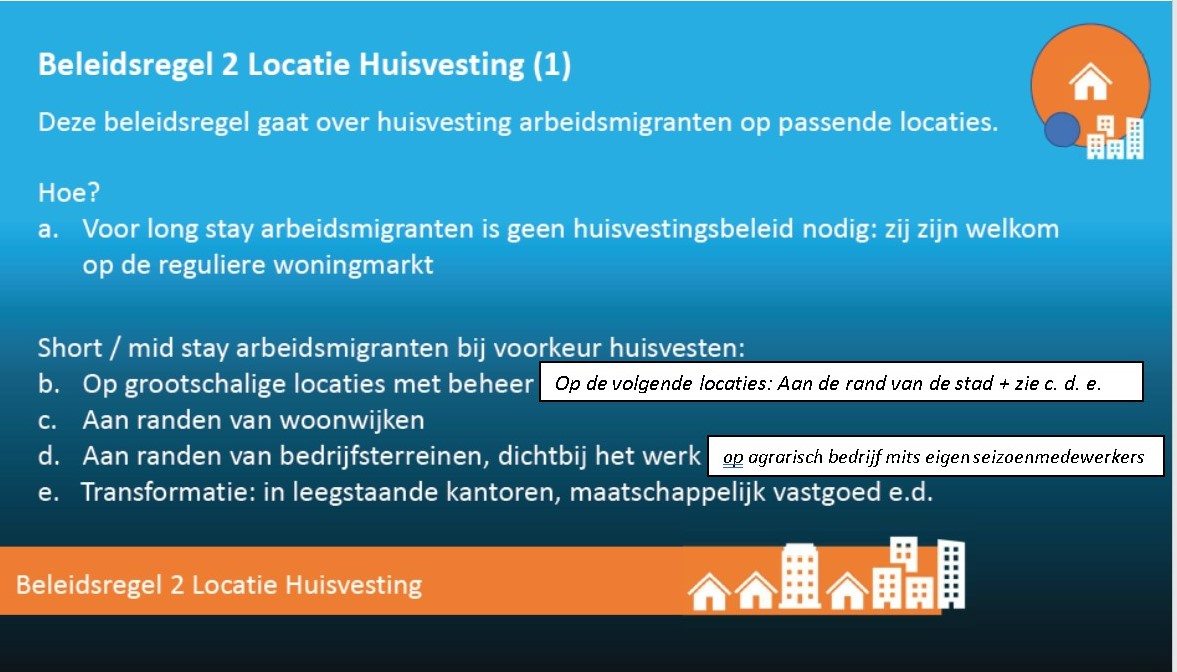 Beleidsregel 2 Locatie Huisvesting (1)

Deze beleidsregel gaat over huisvesting arbeidsmigranten op passende locaties.

Hoe?
a. Voor long stay arbeidsmigranten is geen huisvestingsbeleid nodig: zij zijn welkom op de reguliere woningmarkt

Short / mid stay arbeidsmigranten bij voorkeur huisvesten:
b. Op grootschalige locaties met beheer Op de volgende locaties: Aan de rand van de stad + zie c. d. e.
c. Aan randen van woonwijken
d. Aan randen van bedrijfsterreinen, dichtbij het werk op agrarisch bedrijf mits eigen seizoenmedewerkers
e. Transformatie: in leegstaande kantoren, maatschappelijk vastgoed e.d.

Beleidsregel 2 Locatie Huisvesting